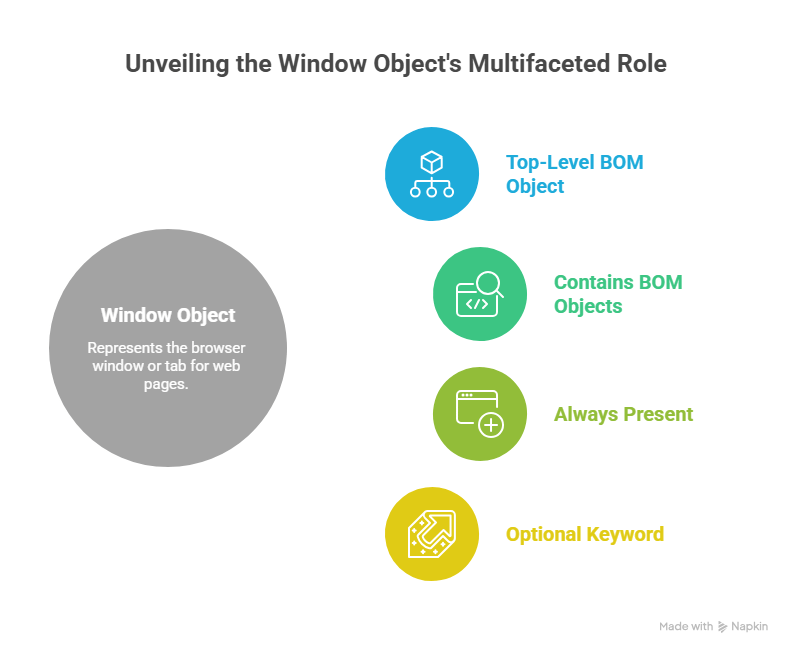 Unveiling the Window Object's Multifaceted Role

Window Object

Represents the browser window or tab for web pages.

Top-Level BOM Object

Contains BOM Objects

Always Present

Optional Keyword

Made with Napkin